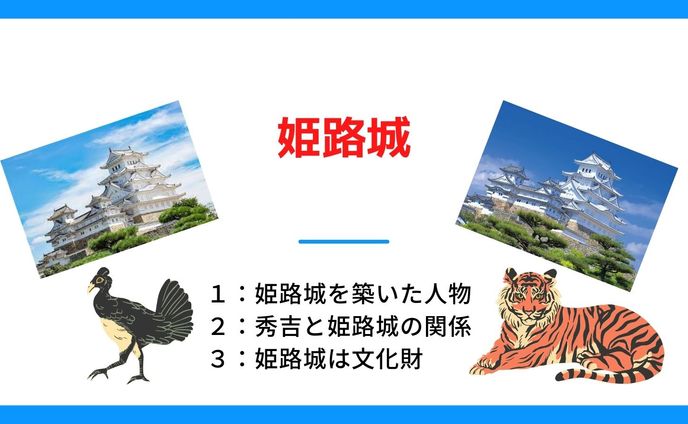 姫路城

１：姫路城を築いた人物
２：秀吉と姫路城の関係
３：姫路城は文化財